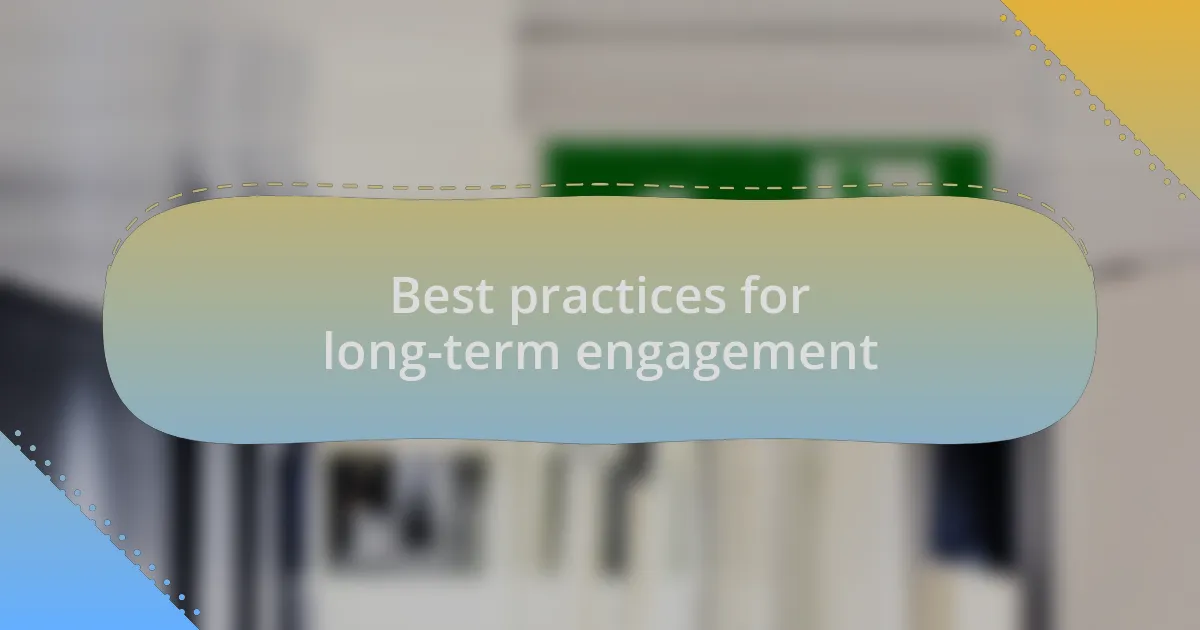 Best practices for long-term engagement